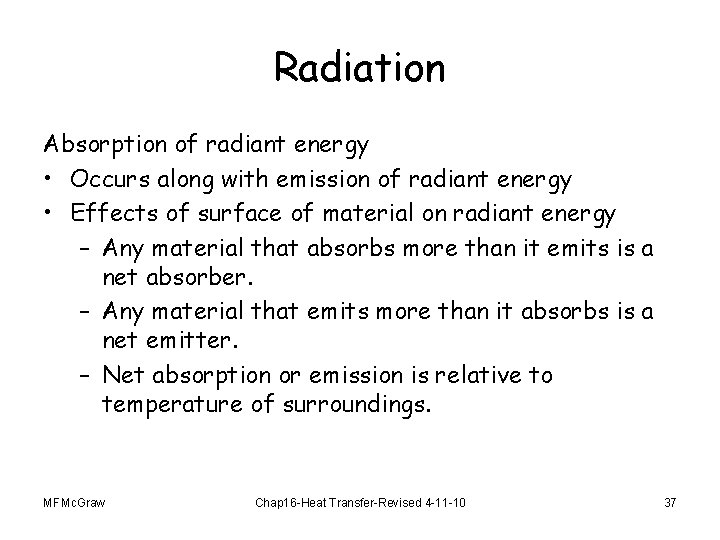 Radiation

Absorption of radiant energy

• Occurs along with emission of radiant energy
• Effects of surface of material on radiant energy
  – Any material that absorbs more than it emits is a net absorber.
  – Any material that emits more than it absorbs is a net emitter.
  – Net absorption or emission is relative to temperature of surroundings.

MFMcGraw

Chap16-Heat Transfer-Revised 4-11-10

37